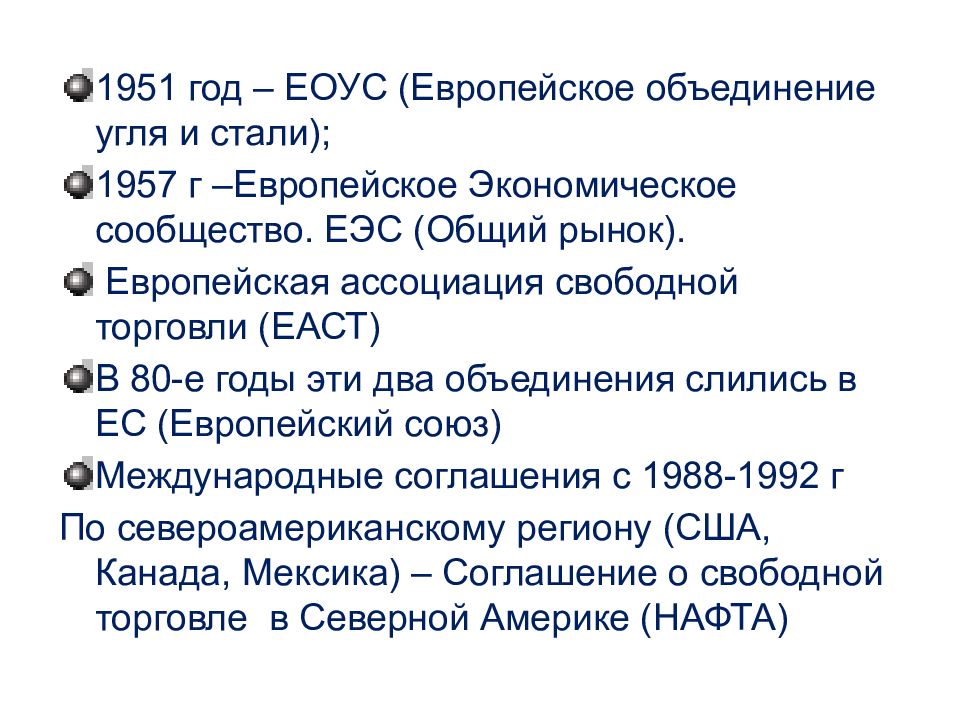 1951 год – ЕОУС (Европейское объединение угля и стали);

1957 г –Европейское Экономическое сообщество. ЕЭС (Общий рынок).

Европейская ассоциация свободной торговли (ЕАСТ)

В 80-е годы эти два объединения слились в ЕС (Европейский союз)

Международные соглашения с 1988-1992 г

По североамериканскому региону (США, Канада, Мексика) – Соглашение о свободной торговле в Северной Америке (НАФТА)